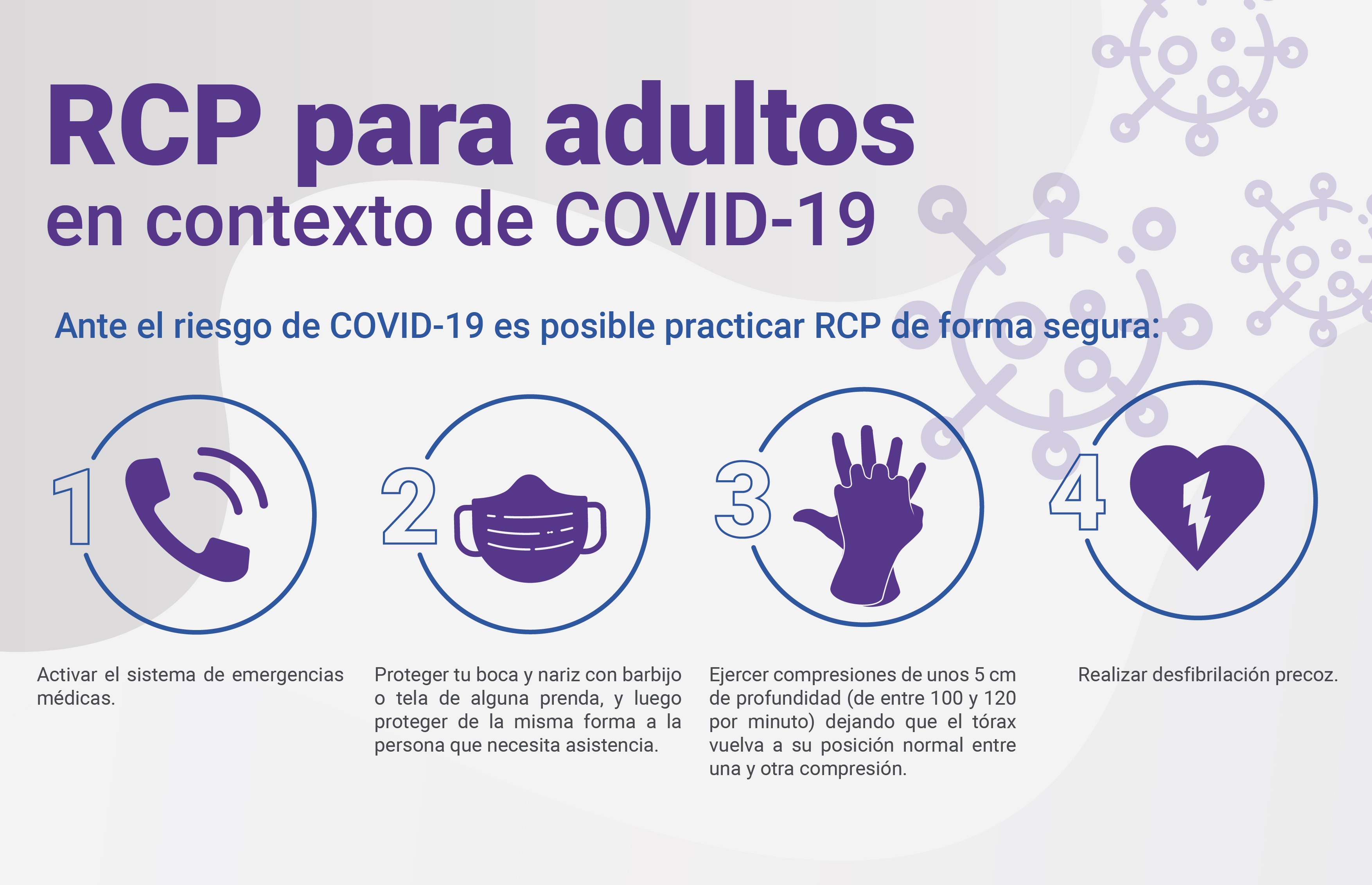 RCP para adultos
en contexto de COVID-19

Ante el riesgo de COVID-19 es posible practicar RCP de forma segura:

1

Activar el sistema de emergencias médicas.

2

Proteger tu boca y nariz con barbijo o tela de alguna prenda, y luego proteger de la misma forma a la persona que necesita asistencia.

3

Ejercer compresiones de unos 5 cm de profundidad (de entre 100 y 120 por minuto) dejando que el tórax vuelva a su posición normal entre una y otra compresión.

4

Realizar desfibrilación precoz.